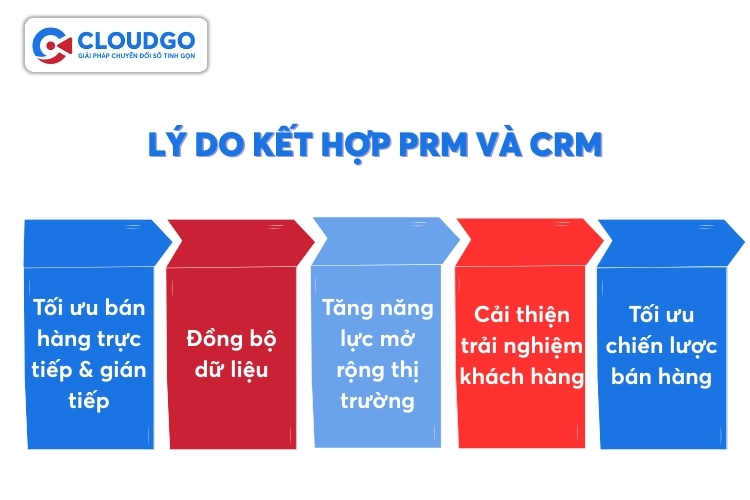 CLOUDGO
GIẢI PHÁP CHUYỂN ĐỔI SỐ TINH GỌN

LÝ DO KẾT HỢP PRM VÀ CRM

Tối ưu bán hàng trực tiếp & gián tiếp

Đồng bộ dữ liệu

Tăng năng lực mở rộng thị trường

Cải thiện trải nghiệm khách hàng

Tối ưu chiến lược bán hàng